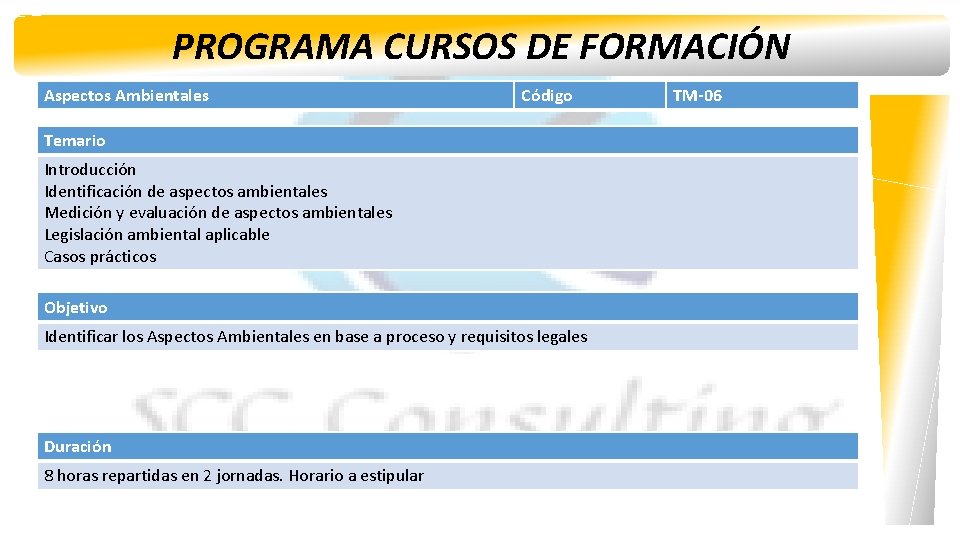 PROGRAMA CURSOS DE FORMACIÓN

| Aspectos Ambientales | Código | TM-06 |
|---|---|---|

Temario

Introducción
Identificación de aspectos ambientales
Medición y evaluación de aspectos ambientales
Legislación ambiental aplicable
Casos prácticos

Objetivo

Identificar los Aspectos Ambientales en base a proceso y requisitos legales

SCC Consulting

Duración

8 horas repartidas en 2 jornadas. Horario a estipular